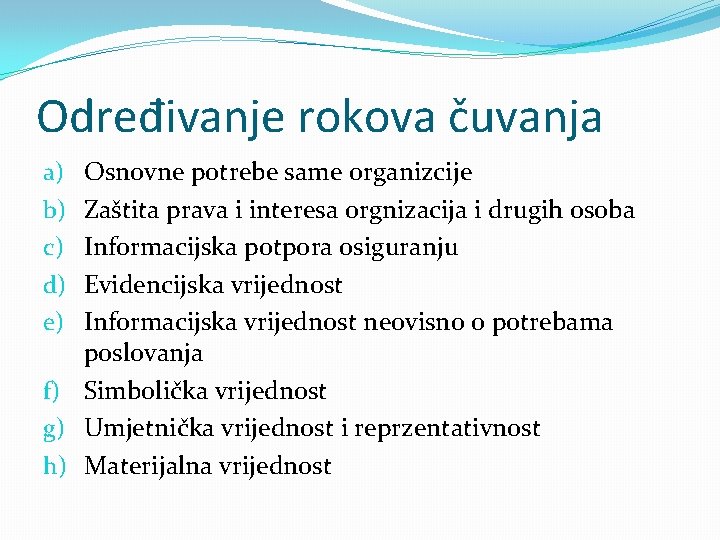 Određivanje rokova čuvanja

a) Osnovne potrebe same organizcije
b) Zaštita prava i interesa orgnizacija i drugih osoba
c) Informacijska potpora osiguranju
d) Evidencijska vrijednost
e) Informacijska vrijednost neovisno o potrebama poslovanja
f) Simbolička vrijednost
g) Umjetnička vrijednost i reprzentativnost
h) Materijalna vrijednost